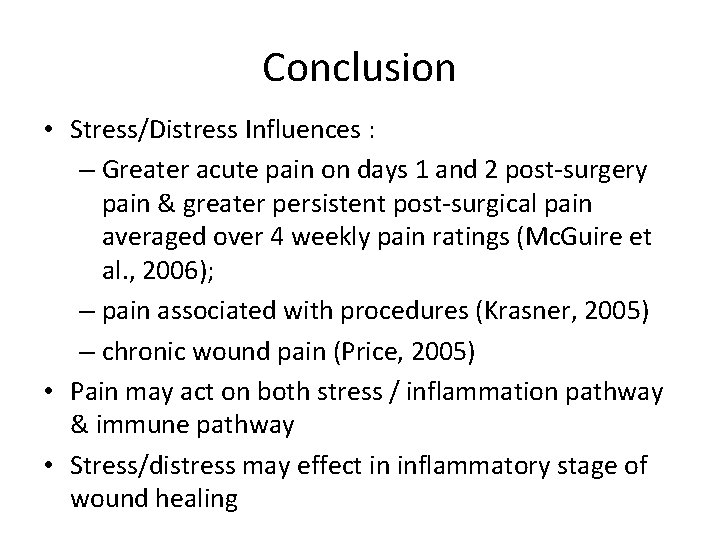 Conclusion

• Stress/Distress Influences :
  – Greater acute pain on days 1 and 2 post-surgery pain & greater persistent post-surgical pain averaged over 4 weekly pain ratings (McGuire et al., 2006);
  – pain associated with procedures (Krasner, 2005)
  – chronic wound pain (Price, 2005)
• Pain may act on both stress / inflammation pathway & immune pathway
• Stress/distress may effect in inflammatory stage of wound healing